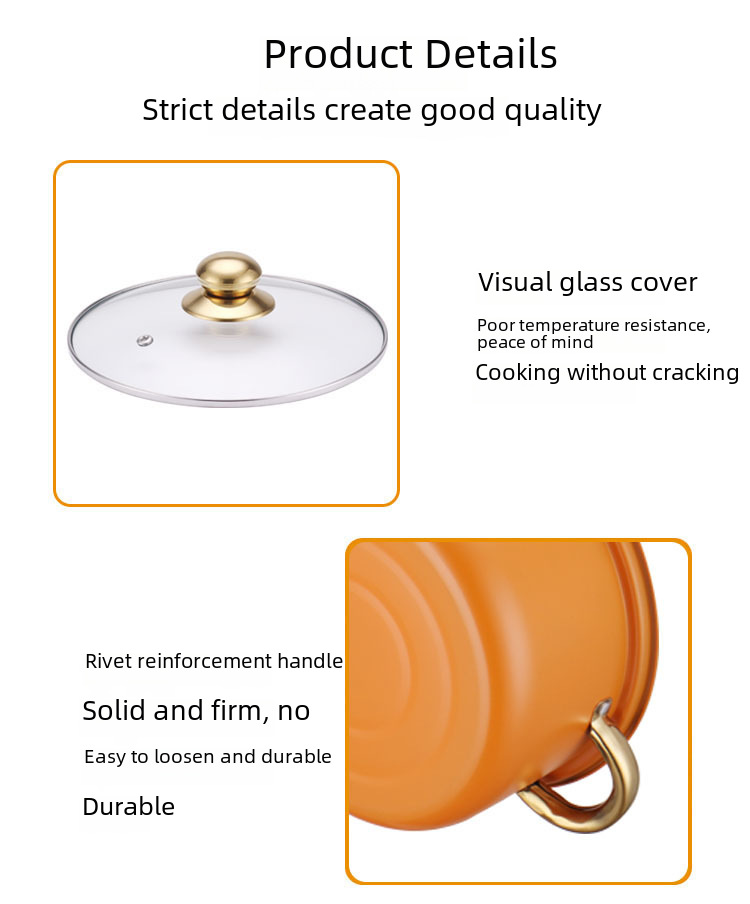 Product Details

Strict details create good quality

Visual glass cover

Poor temperature resistance, peace of mind

Cooking without cracking

Rivet reinforcement handle

Solid and firm, no

Easy to loosen and durable

Durable